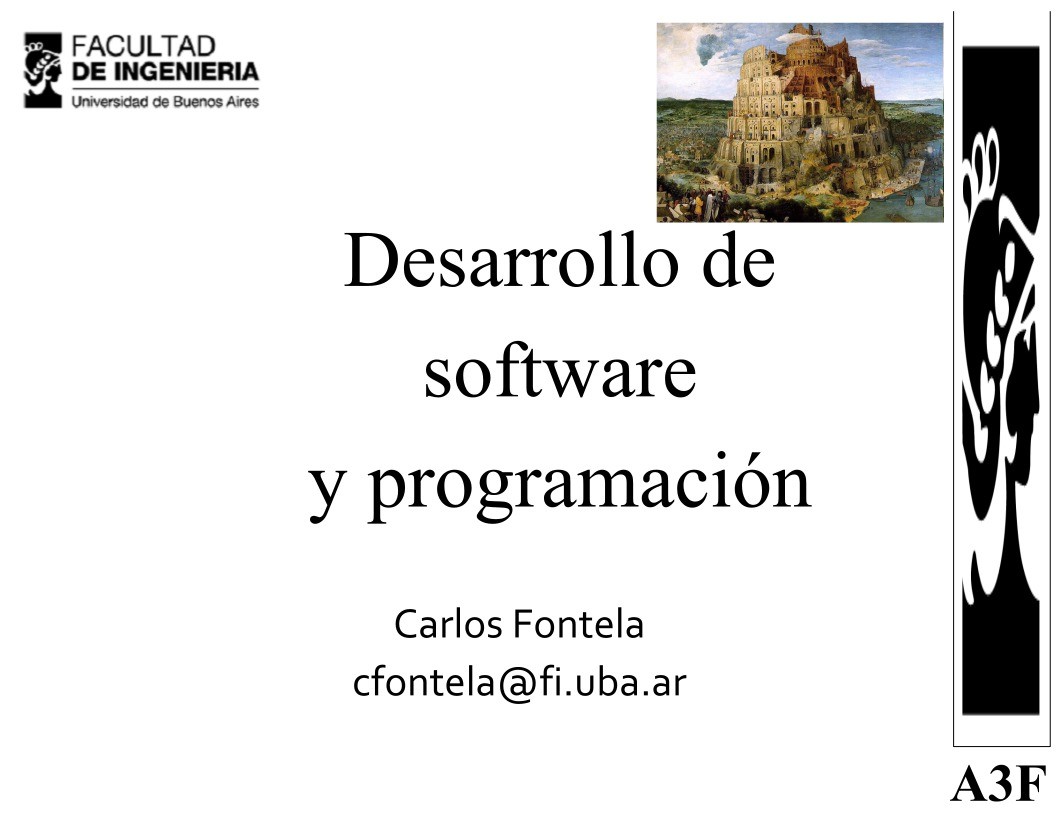 FACULTAD
DE INGENIERIA
Universidad de Buenos Aires

Desarrollo de software y programación

Carlos Fontela
cfontela@fi.uba.ar

A3F